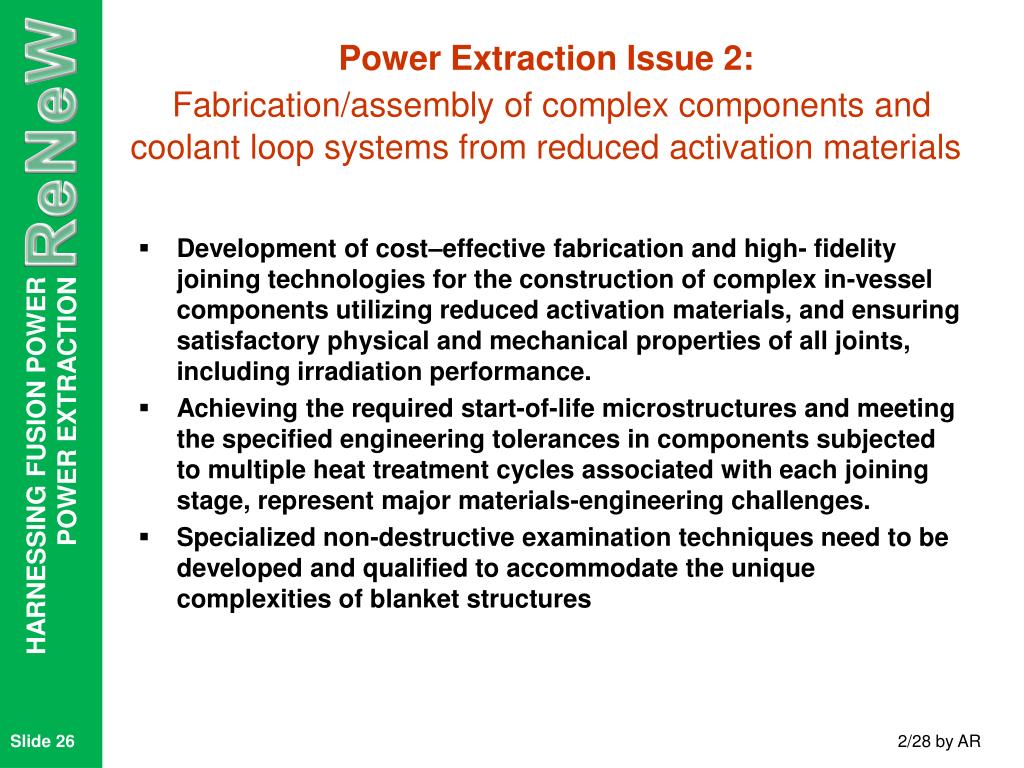 ReNeW
HARNESSING FUSION POWER
POWER EXTRACTION

Power Extraction Issue 2:
Fabrication/assembly of complex components and coolant loop systems from reduced activation materials

▪ Development of cost–effective fabrication and high- fidelity joining technologies for the construction of complex in-vessel components utilizing reduced activation materials, and ensuring satisfactory physical and mechanical properties of all joints, including irradiation performance.
▪ Achieving the required start-of-life microstructures and meeting the specified engineering tolerances in components subjected to multiple heat treatment cycles associated with each joining stage, represent major materials-engineering challenges.
▪ Specialized non-destructive examination techniques need to be developed and qualified to accommodate the unique complexities of blanket structures

Slide 26

2/28 by AR